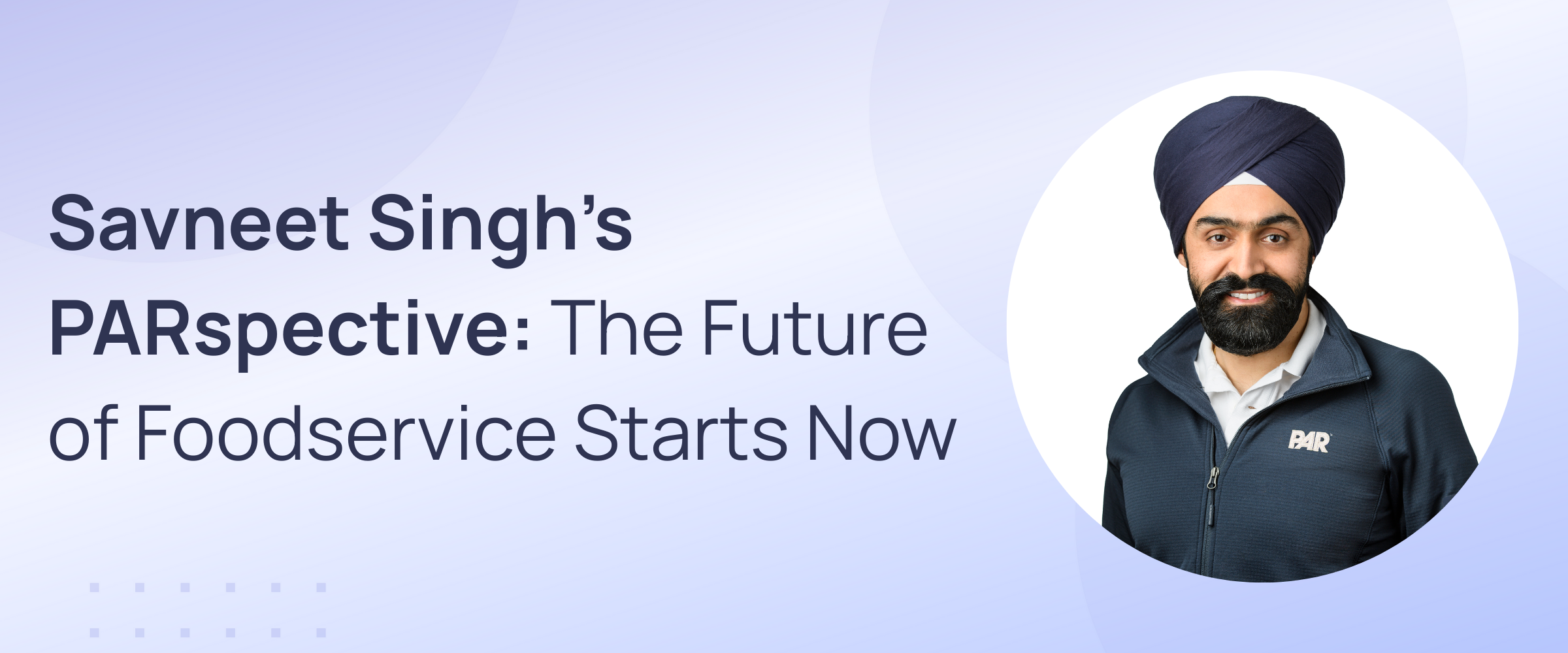 Savneet Singh's PARspective: The Future of Foodservice Starts Now

PAR